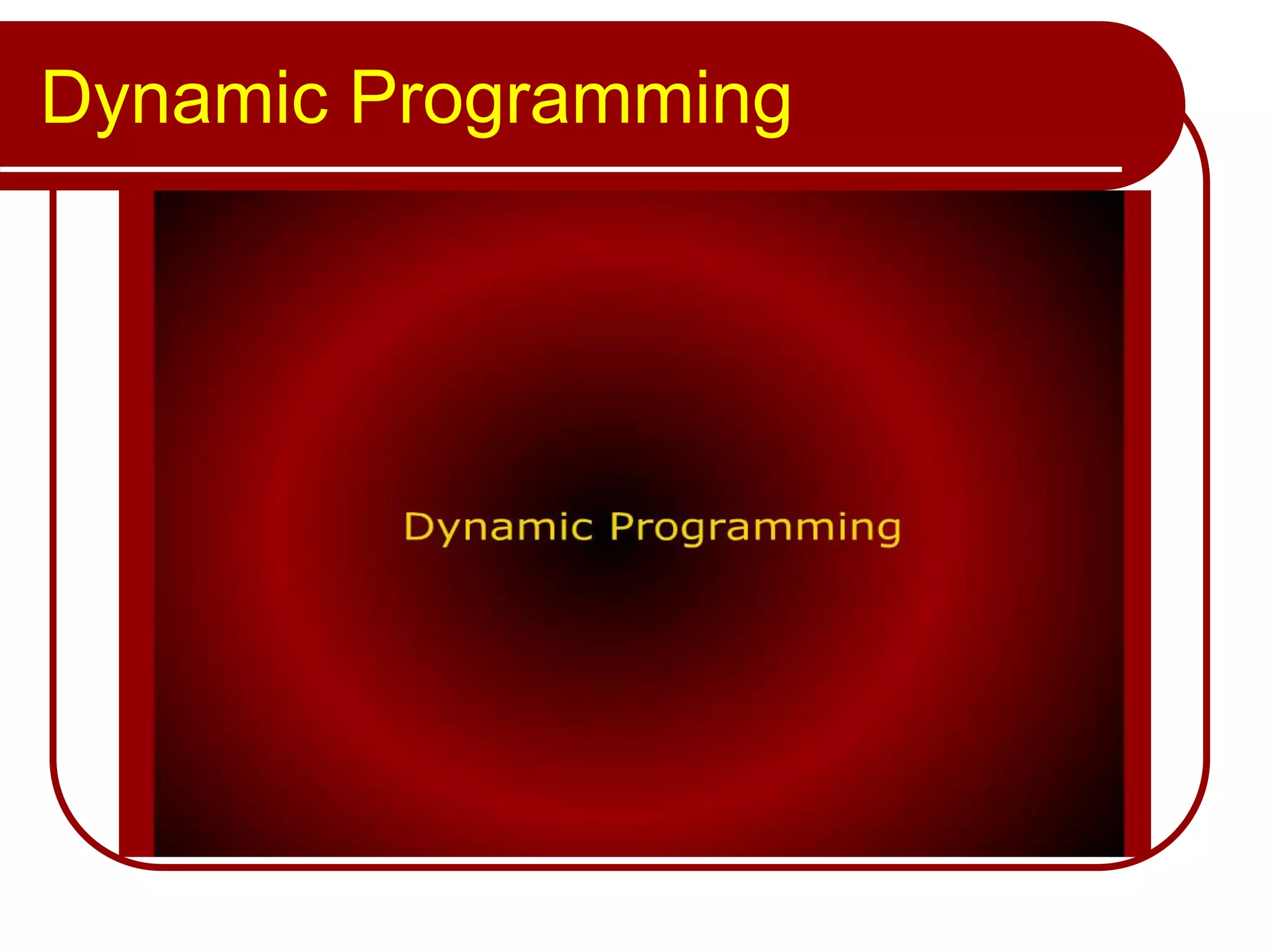 Dynamic Programming

Dynamic Programming